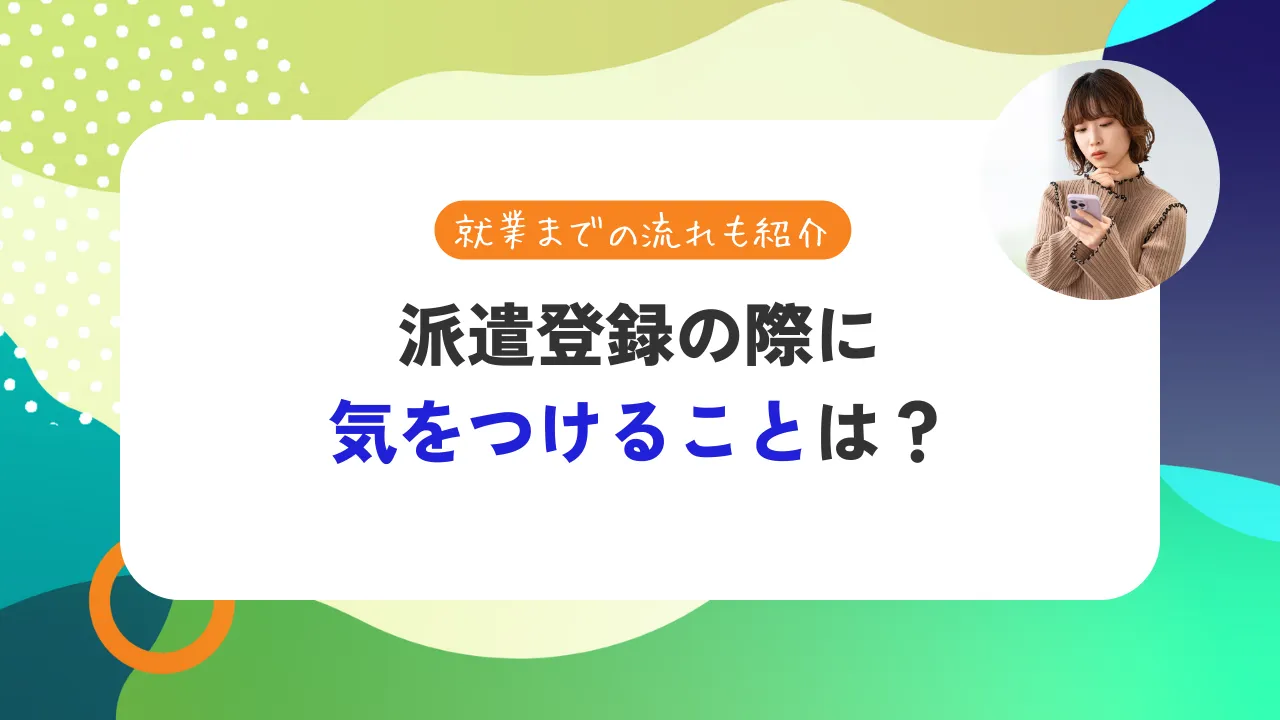 就業までの流れも紹介

派遣登録の際に
気をつけることは？